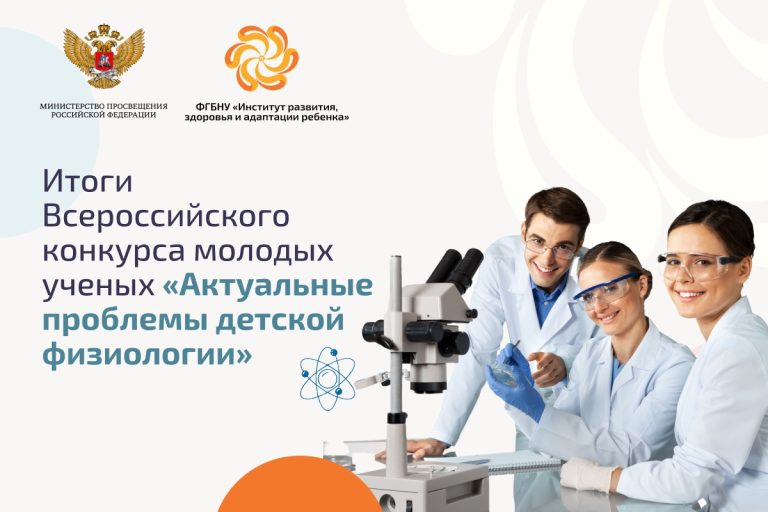 МИНИСТЕРСТВО ПРОСВЕЩЕНИЯ РОССИЙСКОЙ ФЕДЕРАЦИИ

ФГБНУ «Институт развития, здоровья и адаптации ребенка»

Итоги Всероссийского конкурса молодых ученых «Актуальные проблемы детской физиологии»